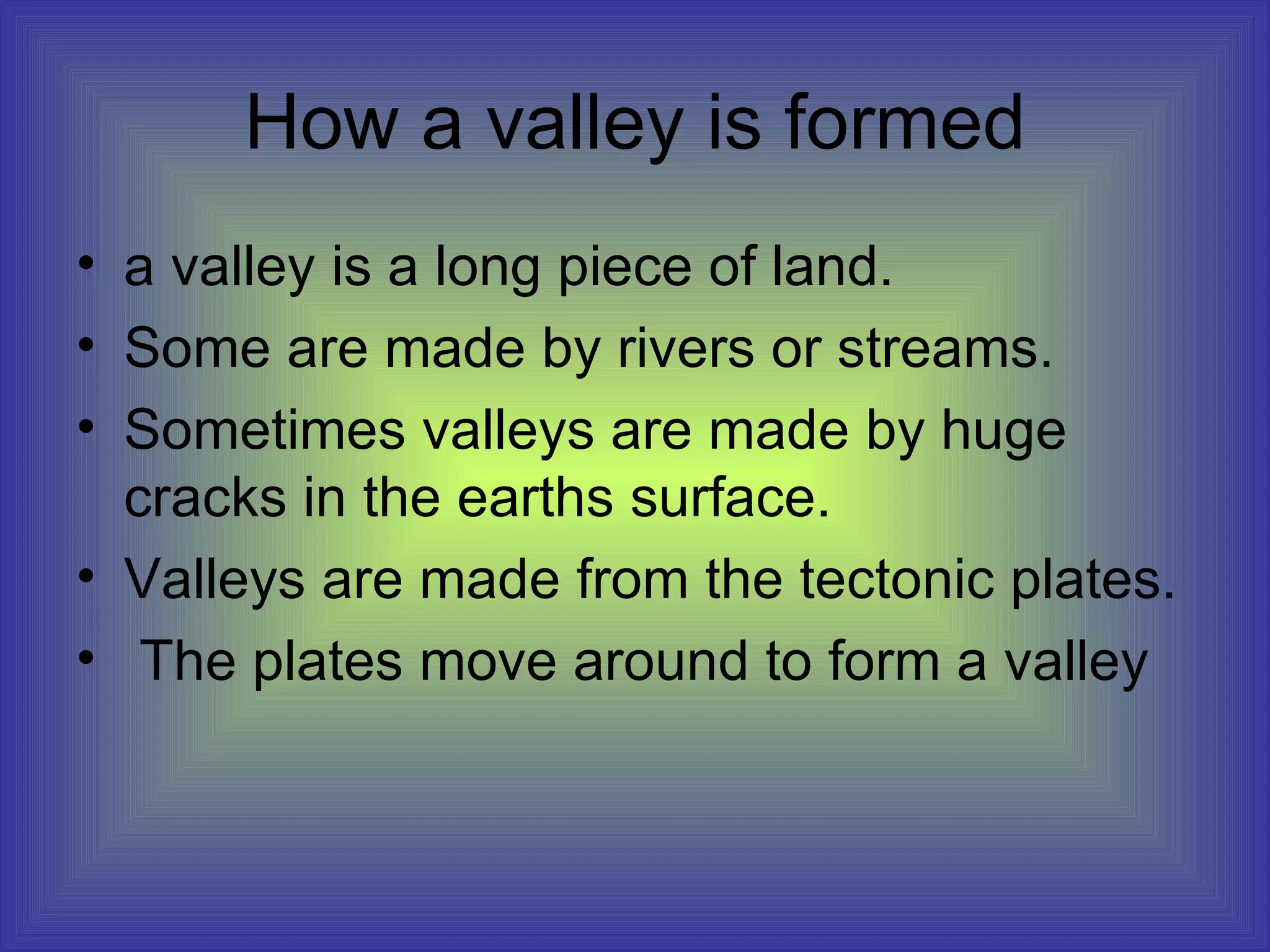 How a valley is formed

• a valley is a long piece of land.
• Some are made by rivers or streams.
• Sometimes valleys are made by huge cracks in the earths surface.
• Valleys are made from the tectonic plates.
• The plates move around to form a valley